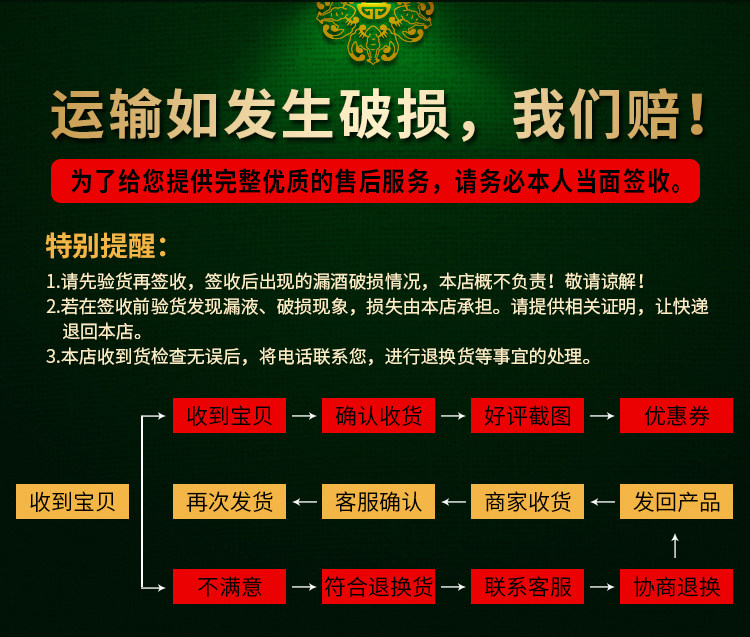 运输如发生破损，我们赔！

为了给您提供完整优质的售后服务，请务必本人当面签收。

特别提醒：

1.请先验货再签收，签收后出现的漏酒破损情况，本店概不负责！敬请谅解！

2.若在签收前验货发现漏液、破损现象，损失由本店承担。请提供相关证明，让快递退回本店。

3.本店收到货检查无误后，将电话联系您，进行退换货等事宜的处理。

收到宝贝

收到宝贝 → 确认收货 → 好评截图 → 优惠券

再次发货 ← 客服确认 ← 商家收货 ← 发回产品

不满意 → 符合退换货 → 联系客服 → 协商退换